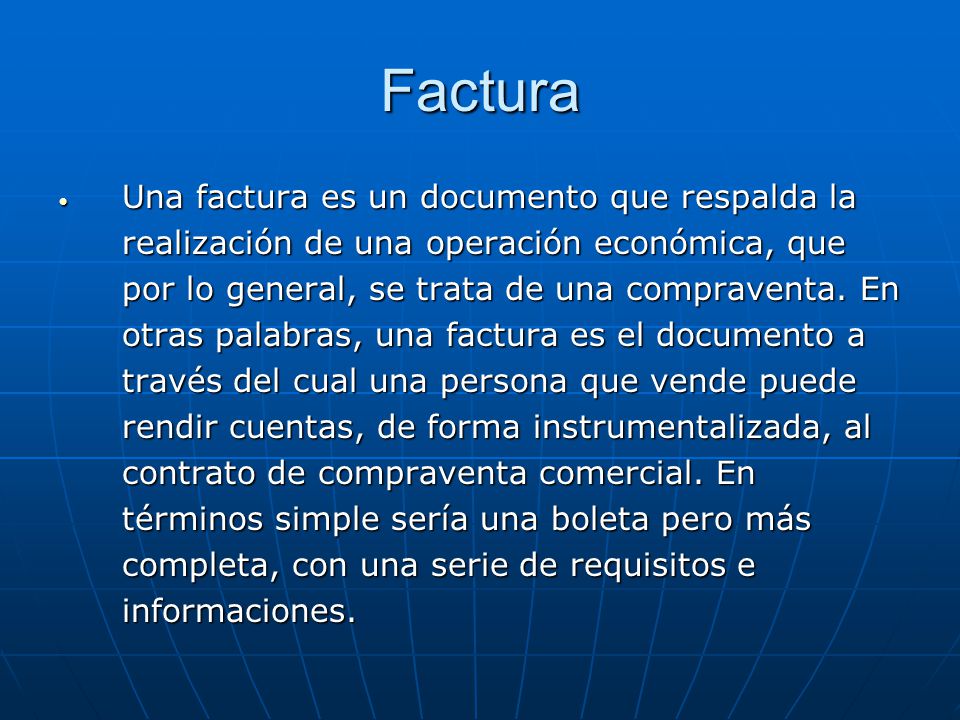 Factura

• Una factura es un documento que respalda la realización de una operación económica, que por lo general, se trata de una compraventa. En otras palabras, una factura es el documento a través del cual una persona que vende puede rendir cuentas, de forma instrumentalizada, al contrato de compraventa comercial. En términos simple sería una boleta pero más completa, con una serie de requisitos e informaciones.